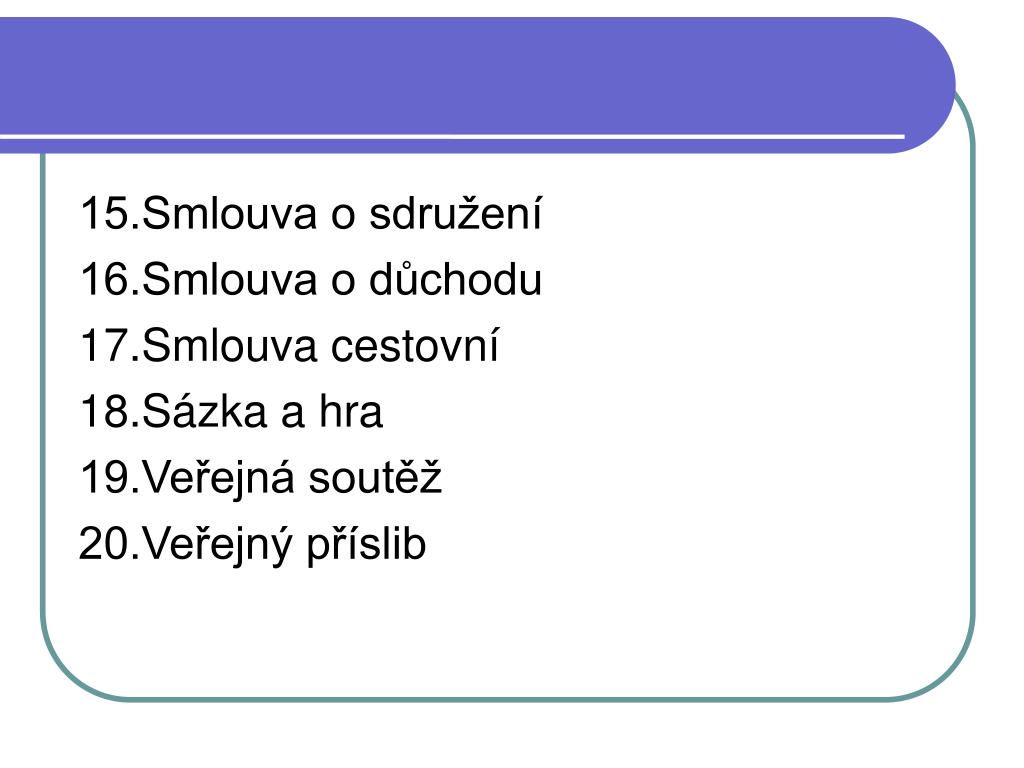 15.Smlouva o sdružení
16.Smlouva o důchodu
17.Smlouva cestovní
18.Sázka a hra
19.Veřejná soutěž
20.Veřejný příslib